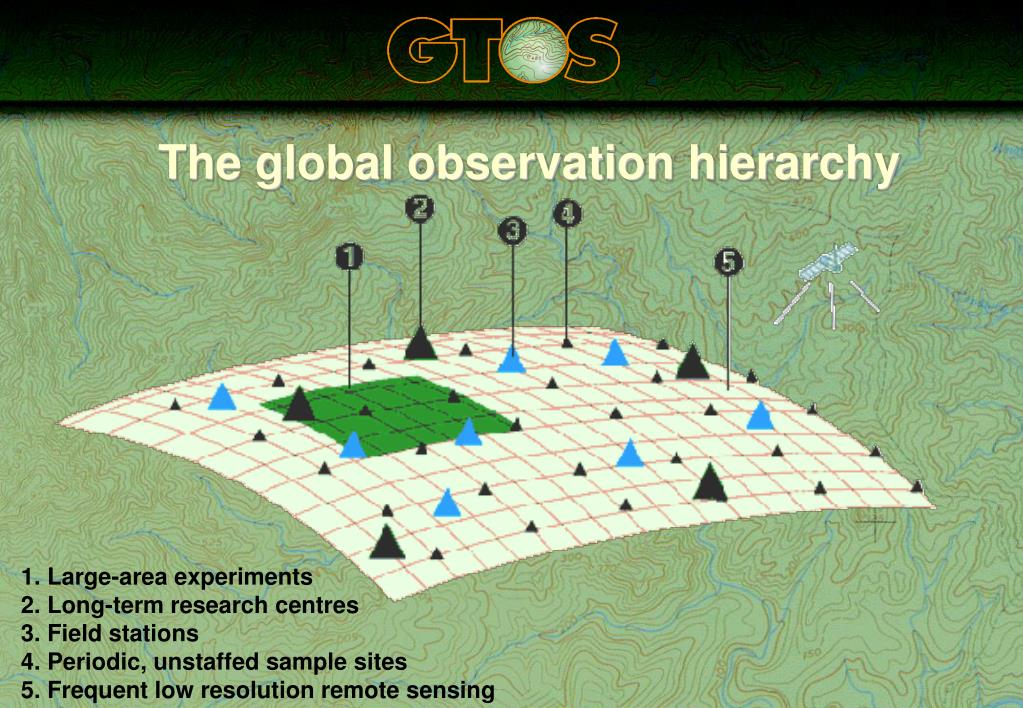 GTOS

The global observation hierarchy

1

2

3

4

5

1. Large-area experiments
2. Long-term research centres
3. Field stations
4. Periodic, unstaffed sample sites
5. Frequent low resolution remote sensing